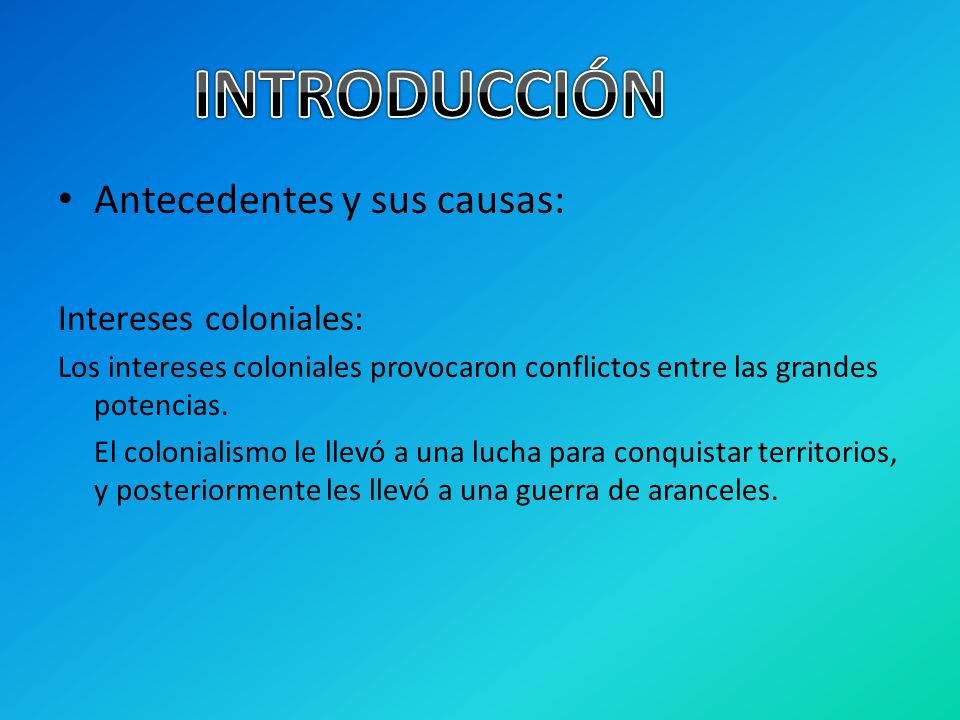 INTRODUCCIÓN

• Antecedentes y sus causas:

Intereses coloniales:

Los intereses coloniales provocaron conflictos entre las grandes potencias.

El colonialismo le llevó a una lucha para conquistar territorios, y posteriormente les llevó a una guerra de aranceles.